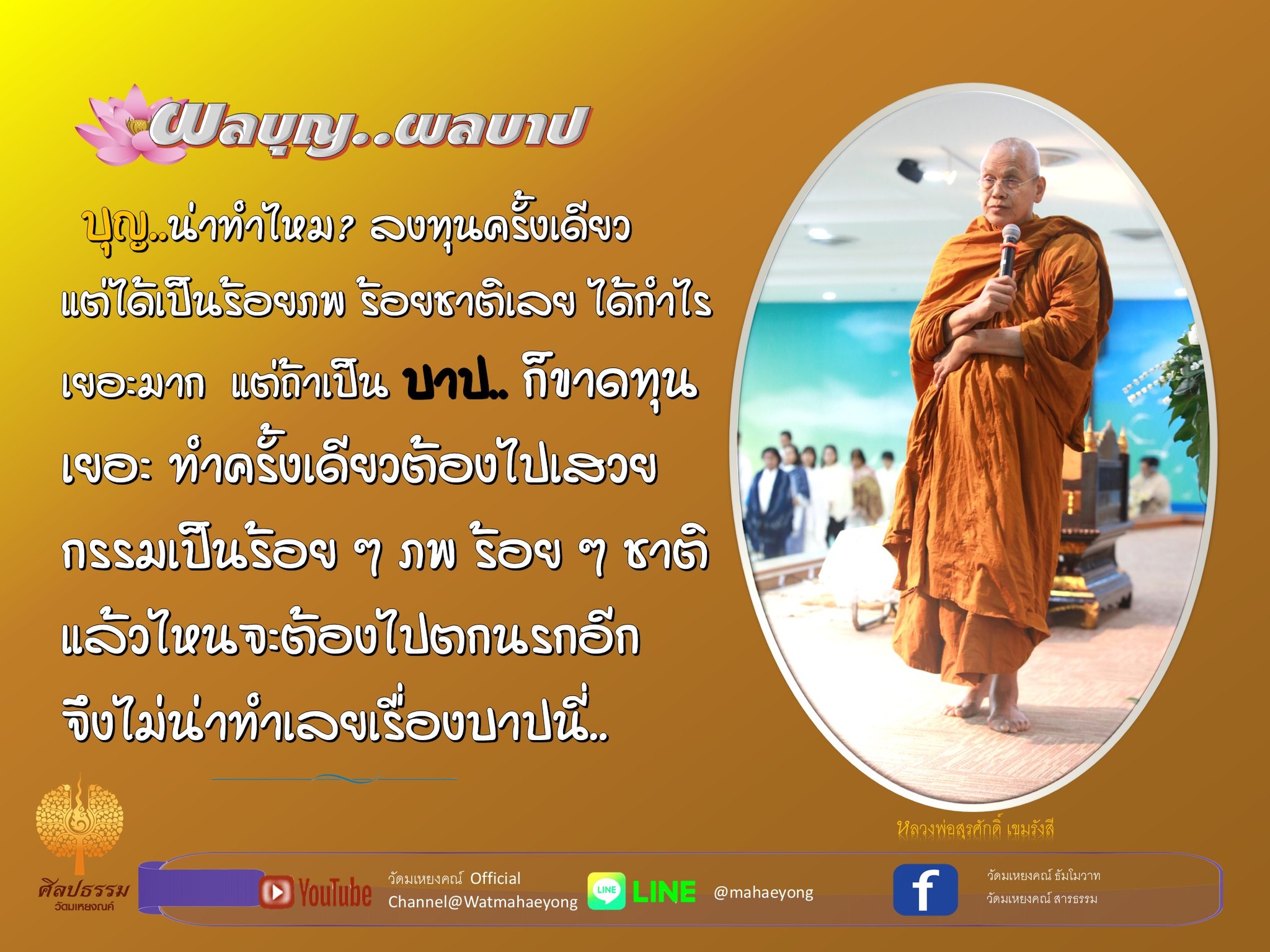 ผลบุญ..ผลบาป

บุญ..น่าทำไหม? ลงทุนครั้งเดียว แต่ได้เป็นร้อยภพ ร้อยชาติเลย ได้กำไรเยอะมาก แต่ถ้าเป็น บาป.. ก็ขาดทุนเยอะ ทำครั้งเดียวต้องไปเสวยกรรมเป็นร้อย ๆ ภพ ร้อย ๆ ชาติ แล้วไหนจะต้องไปตกนรกอีก จึงไม่น่าทำเลยเรื่องบาปนี้..

หลวงพ่อสุรศักดิ์ เขมรังสี

ศิลปธรรม
วัดมเหยงคณ์

YouTube
วัดมเหยงคณ์ Official
Channel@Watmahaeyong

LINE
@mahaeyong

f
วัดมเหยงคณ์ ธัมโมวาท
วัดมเหยงคณ์ สารธรรม